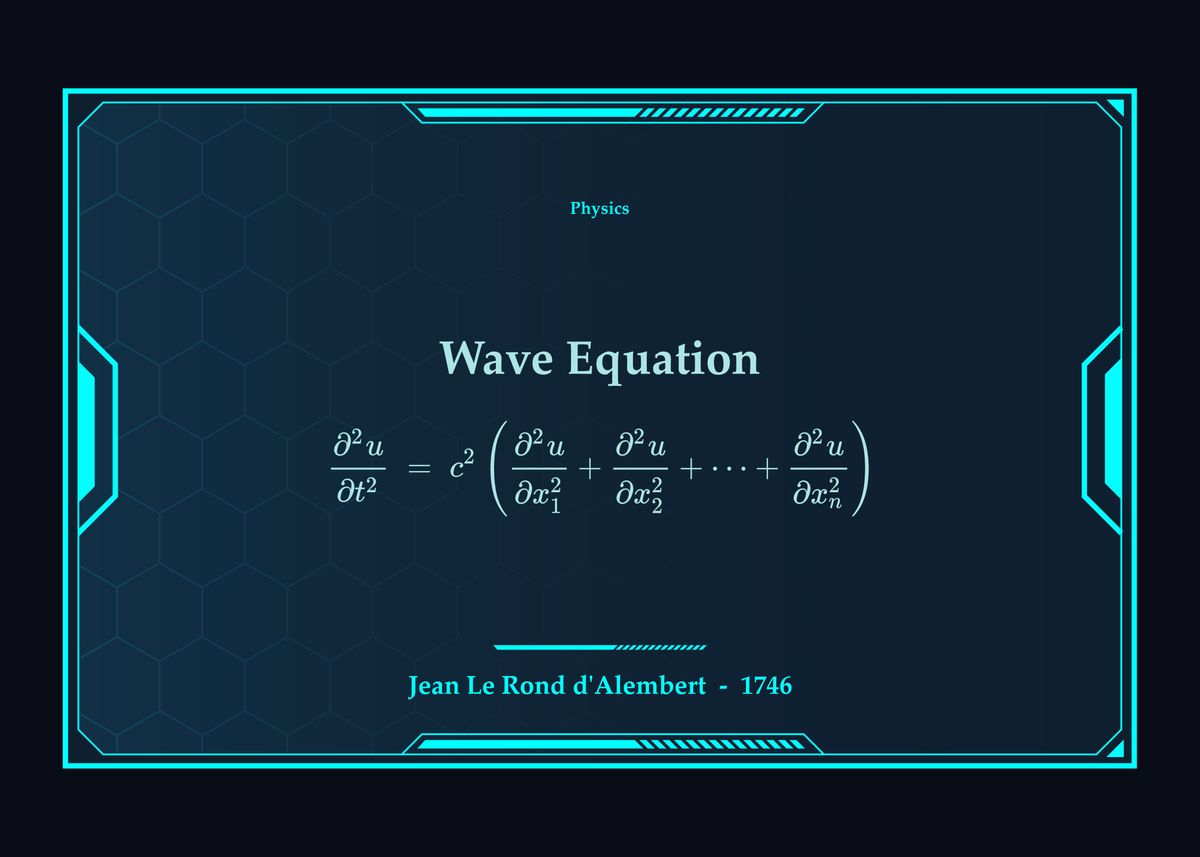 Physics

Wave Equation

$\frac{\partial^2 u}{\partial t^2} = c^2 \left( \frac{\partial^2 u}{\partial x_1^2} + \frac{\partial^2 u}{\partial x_2^2} + \cdots + \frac{\partial^2 u}{\partial x_n^2} \right)$

Jean Le Rond d'Alembert - 1746